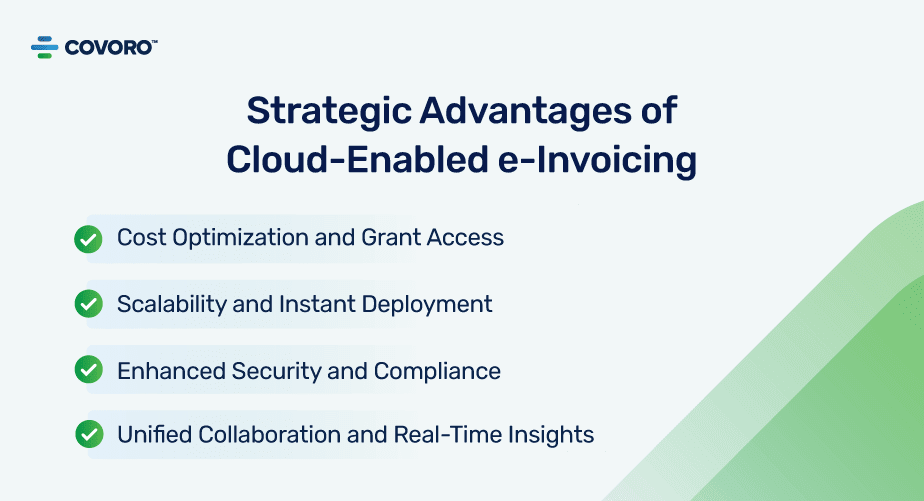 COVORO™

Strategic Advantages of Cloud-Enabled e-Invoicing

Cost Optimization and Grant Access

Scalability and Instant Deployment

Enhanced Security and Compliance

Unified Collaboration and Real-Time Insights